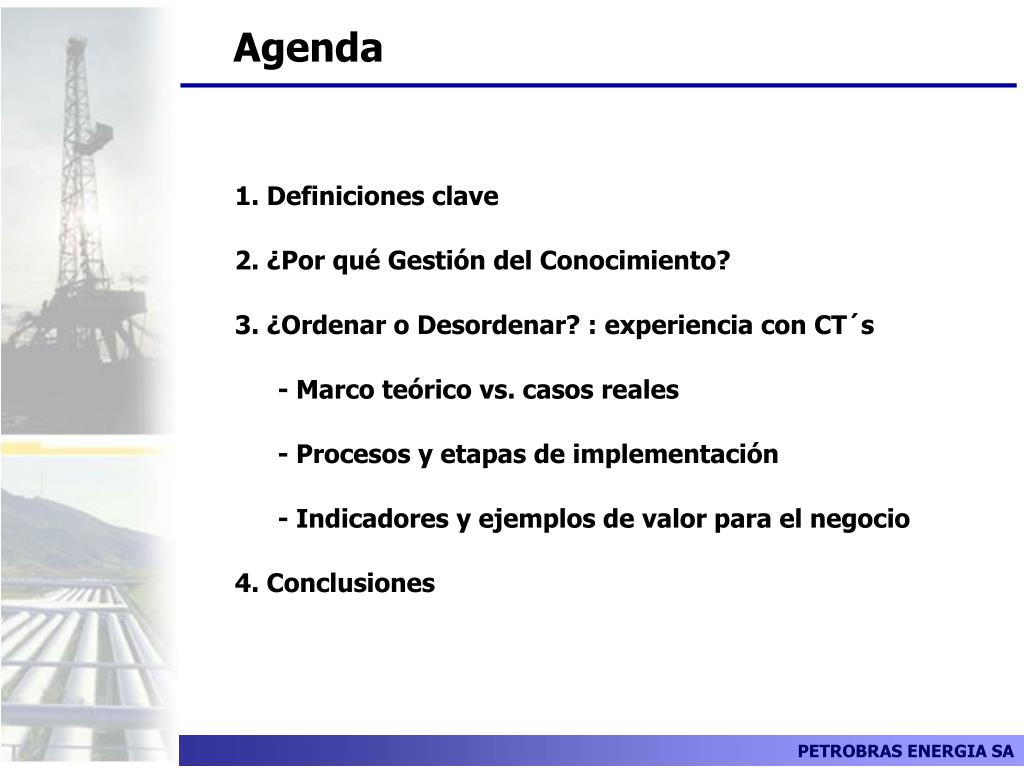 Agenda

1. Definiciones clave

2. ¿Por qué Gestión del Conocimiento?

3. ¿Ordenar o Desordenar? : experiencia con CT´s

- Marco teórico vs. casos reales

- Procesos y etapas de implementación

- Indicadores y ejemplos de valor para el negocio

4. Conclusiones

PETROBRAS ENERGIA SA